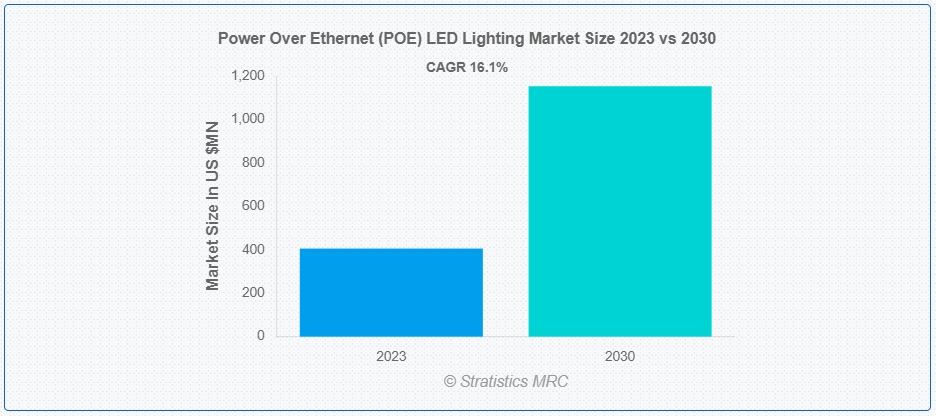 Power Over Ethernet (POE) LED Lighting Market Size 2023 vs 2030

CAGR 16.1%

Market Size In US $MN

1,200
1,000
800
600
400
200
0

2023
2030

© Stratistics MRC